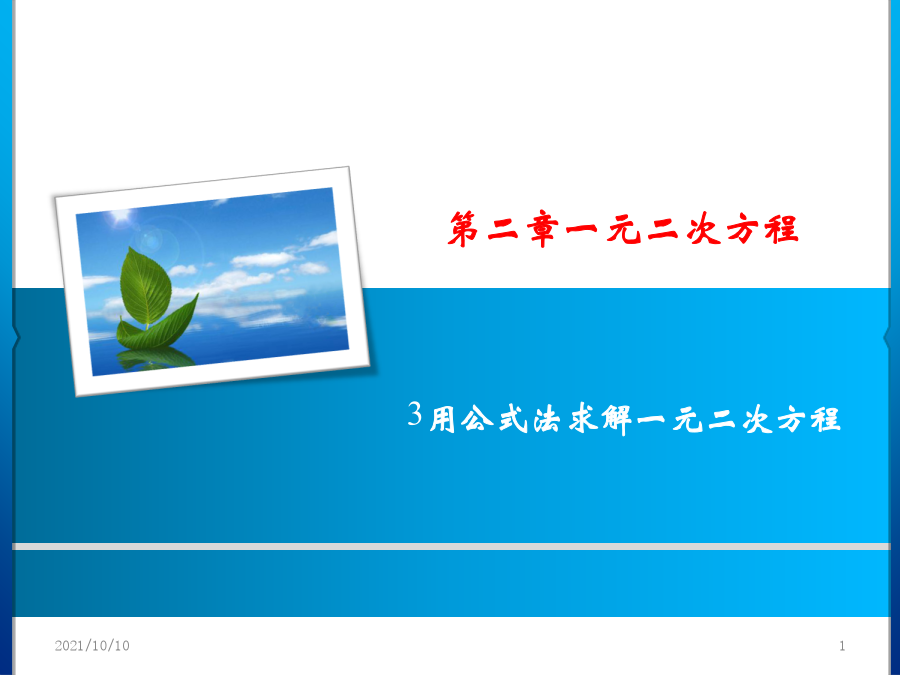 第二章一元二次方程

3用公式法求解一元二次方程

2021/10/10

1